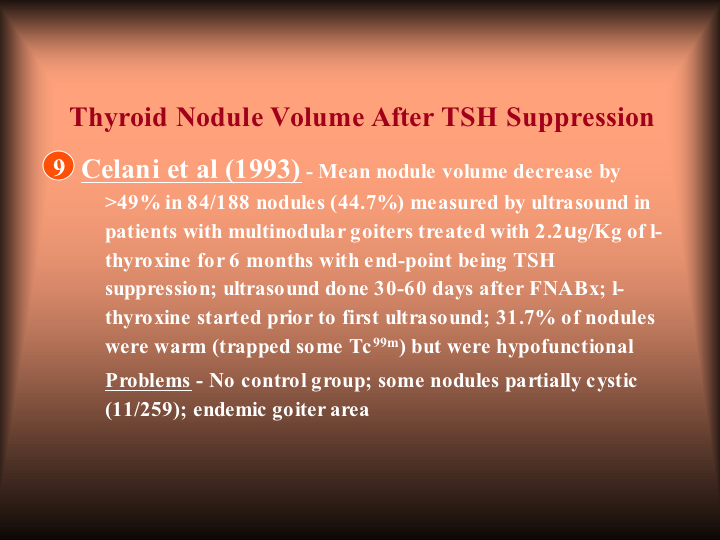 Thyroid Nodule Volume After TSH Suppression

9 Celani et al (1993) - Mean nodule volume decrease by >49% in 84/188 nodules (44.7%) measured by ultrasound in patients with multinodular goiters treated with 2.2ug/Kg of l-thyroxine for 6 months with end-point being TSH suppression; ultrasound done 30-60 days after FNABx; l-thyroxine started prior to first ultrasound; 31.7% of nodules were warm (trapped some $Tc^{99m}$) but were hypofunctional

Problems - No control group; some nodules partially cystic (11/259); endemic goiter area